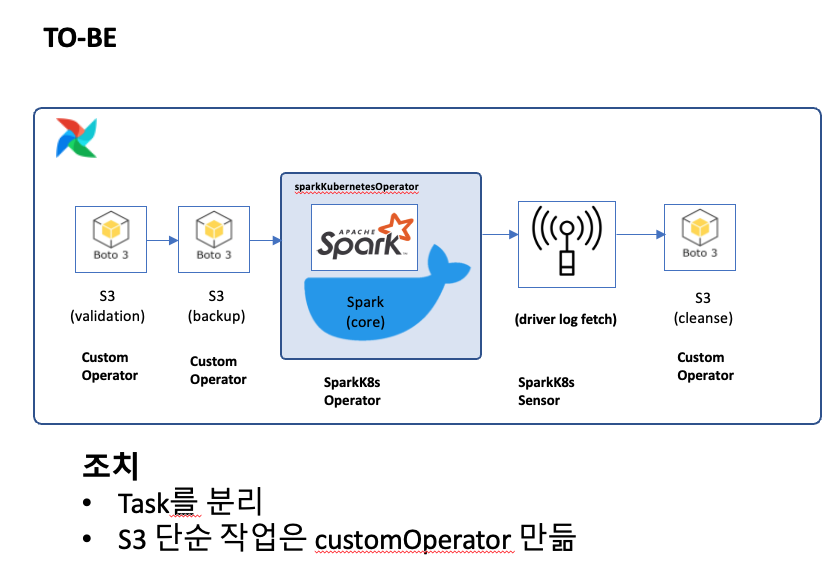 TO-BE

Boto 3

S3
(validation)

Custom
Operator

Boto 3

S3
(backup)

Custom
Operator

sparkKubernetesOperator

APACHE
Spark

Spark
(core)

SparkK8s
Operator

(driver log fetch)

SparkK8s
Sensor

Boto 3

S3
(cleanse)

Custom
Operator

조치
• Task를 분리
• S3 단순 작업은 customOperator 만듦